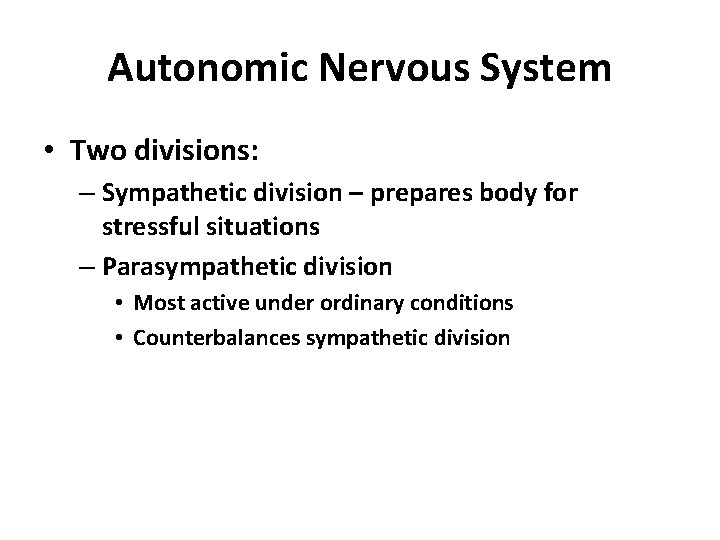 Autonomic Nervous System

• Two divisions:
– Sympathetic division – prepares body for stressful situations
– Parasympathetic division
• Most active under ordinary conditions
• Counterbalances sympathetic division